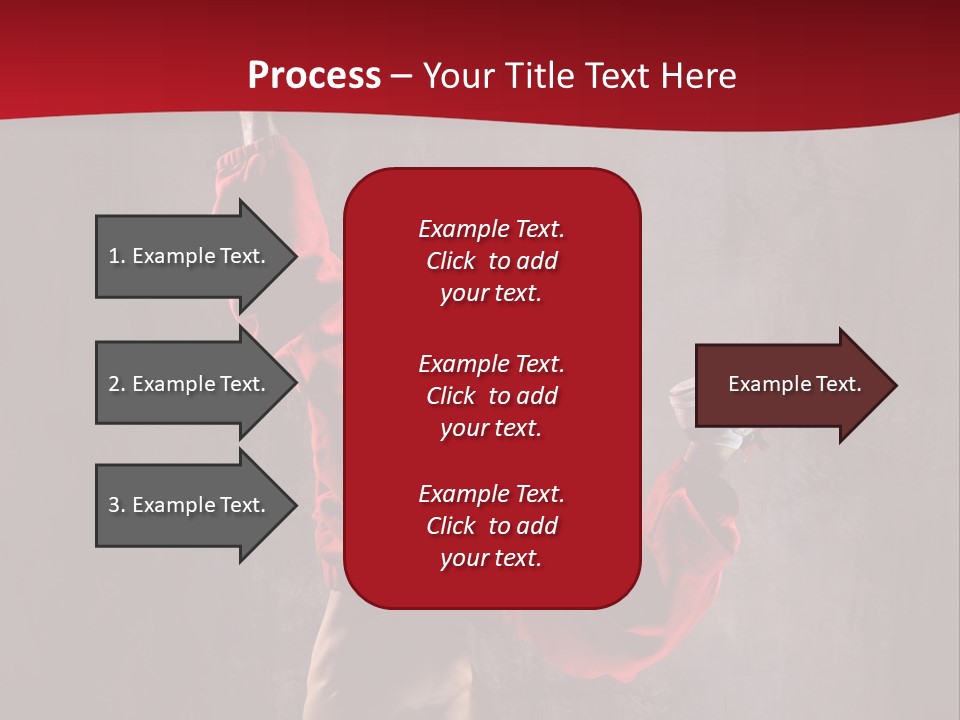 Process – Your Title Text Here

1. Example Text.

2. Example Text.

3. Example Text.

Example Text. Click to add your text.

Example Text. Click to add your text.

Example Text. Click to add your text.

Example Text.